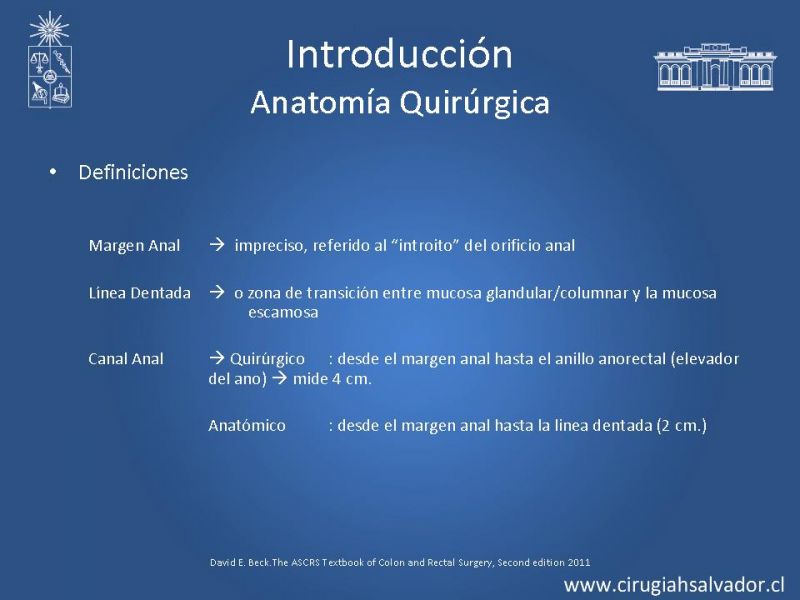 Introducción
Anatomía Quirúrgica

• Definiciones

Margen Anal → impreciso, referido al "introito" del orificio anal

Linea Dentada → o zona de transición entre mucosa glandular/columnar y la mucosa escamosa

Canal Anal → Quirúrgico : desde el margen anal hasta el anillo anorectal (elevador del ano) → mide 4 cm.

Anatómico : desde el margen anal hasta la linea dentada (2 cm.)

David E. Beck.The ASCRS Textbook of Colon and Rectal Surgery, Second edition 2011

www.cirugiahsalvador.cl